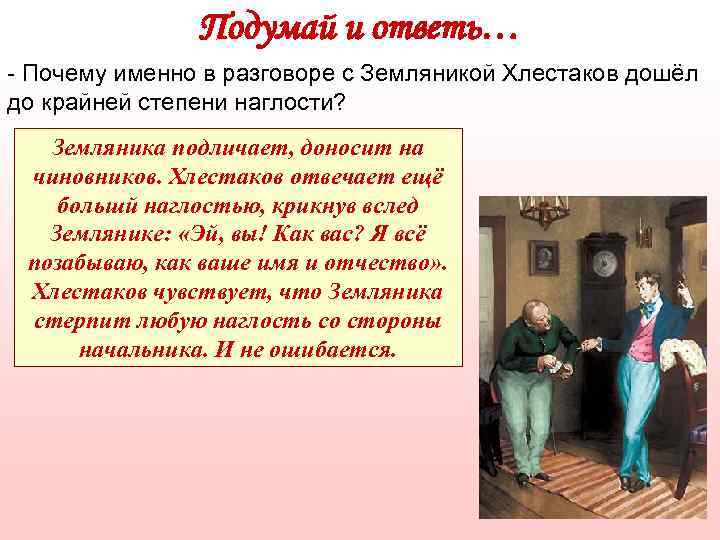 Подумай и ответь…

- Почему именно в разговоре с Земляникой Хлестаков дошёл до крайней степени наглости?

Земляника подличает, доносит на чиновников. Хлестаков отвечает ещё больший наглостью, крикнув вслед Землянике: «Эй, вы! Как вас? Я всё позабываю, как ваше имя и отчество». Хлестаков чувствует, что Земляника стерпит любую наглость со стороны начальника. И не ошибается.